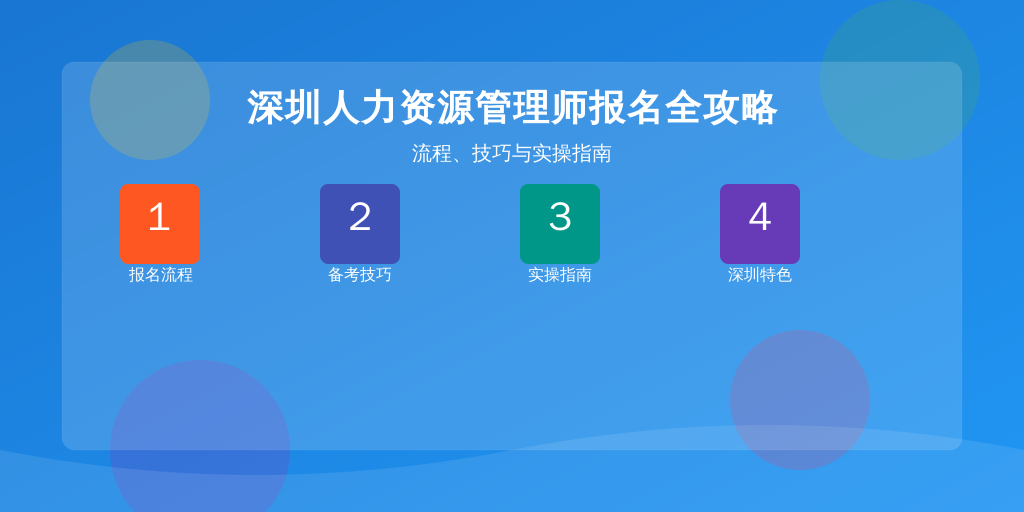 深圳人力资源管理师报名全攻略

流程、技巧与实操指南

1
报名流程

2
备考技巧

3
实操指南

4
深圳特色